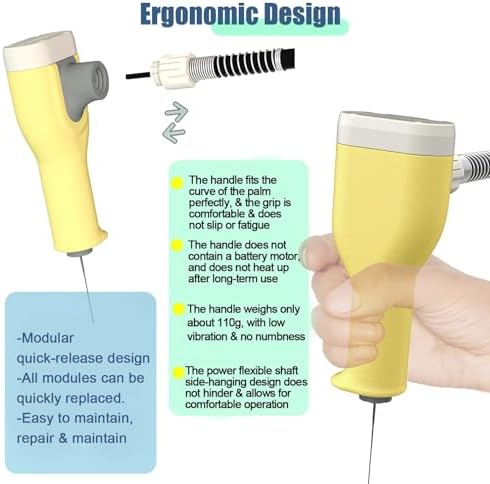 Ergonomic Design

The handle fits the curve of the palm perfectly, & the grip is comfortable & does not slip or fatigue

The handle does not contain a battery motor, and does not heat up after long-term use

The handle weighs only about 110g, with low vibration & no numbness

The power flexible shaft side-hanging design does not hinder & allows for comfortable operation

-Modular quick-release design
-All modules can be quickly replaced.
-Easy to maintain, repair & maintain